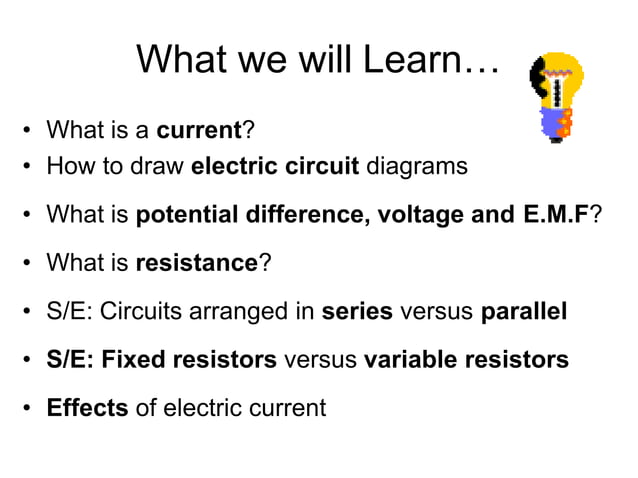 What we will Learn…

• What is a current?
• How to draw electric circuit diagrams
• What is potential difference, voltage and E.M.F?
• What is resistance?
• S/E: Circuits arranged in series versus parallel
• S/E: Fixed resistors versus variable resistors
• Effects of electric current